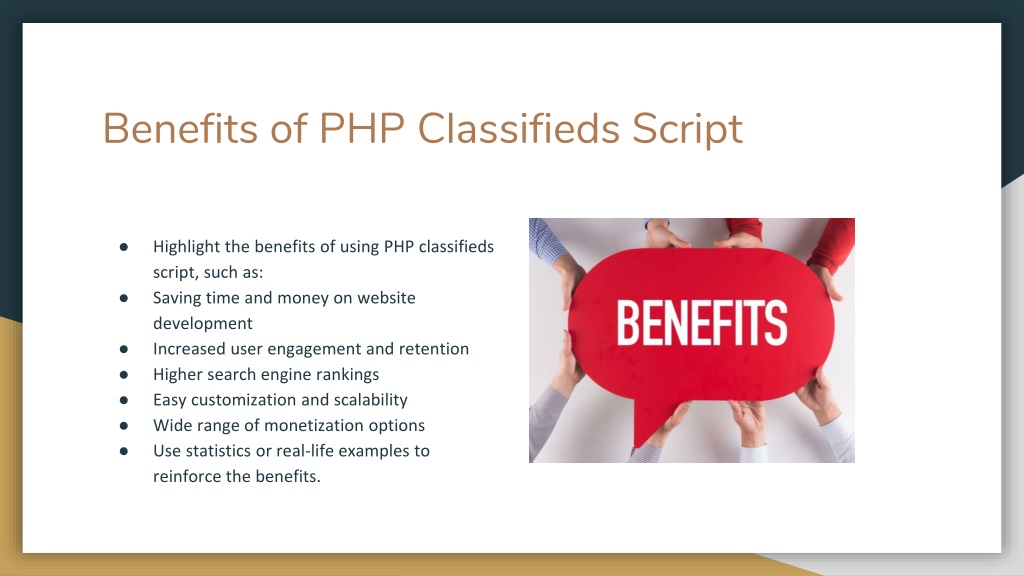 Benefits of PHP Classifieds Script

● Highlight the benefits of using PHP classifieds script, such as:
● Saving time and money on website development
● Increased user engagement and retention
● Higher search engine rankings
● Easy customization and scalability
● Wide range of monetization options
● Use statistics or real-life examples to reinforce the benefits.

BENEFITS